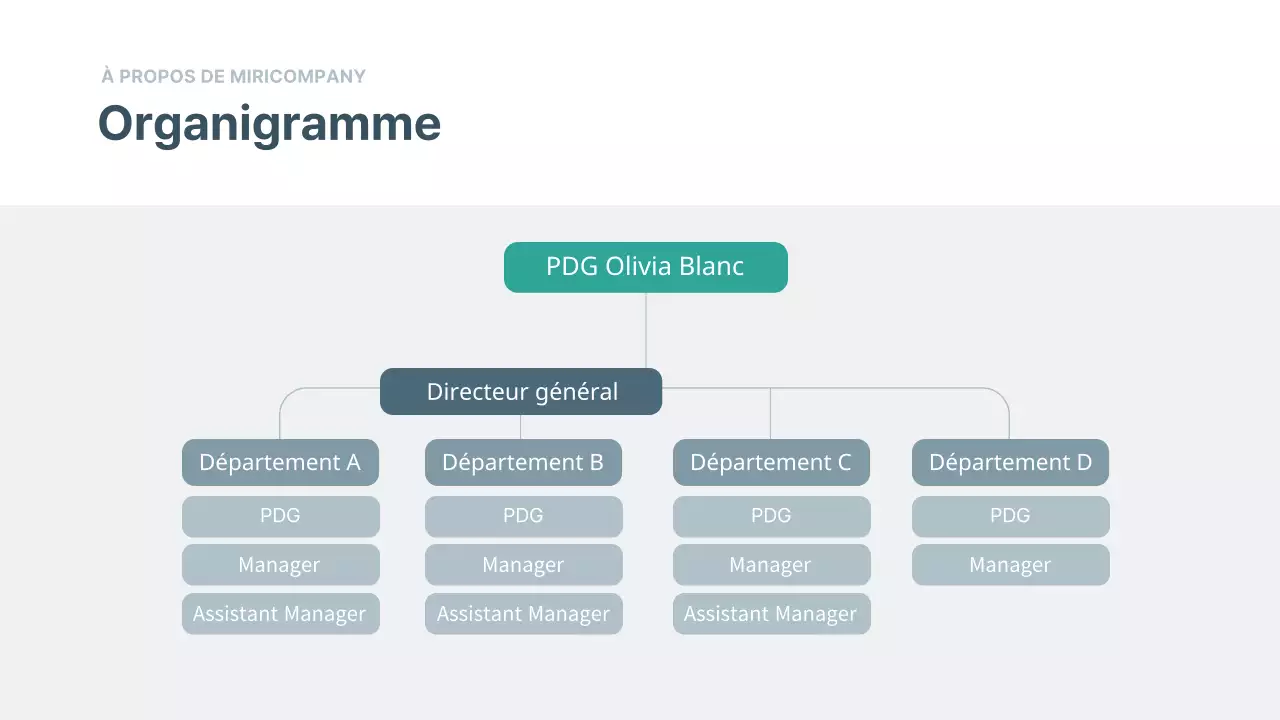 À PROPOS DE MIRICOMPANY
Organigramme

PDG Olivia Blanc

Directeur général

Département A
PDG
Manager
Assistant Manager

Département B
PDG
Manager
Assistant Manager

Département C
PDG
Manager
Assistant Manager

Département D
PDG
Manager